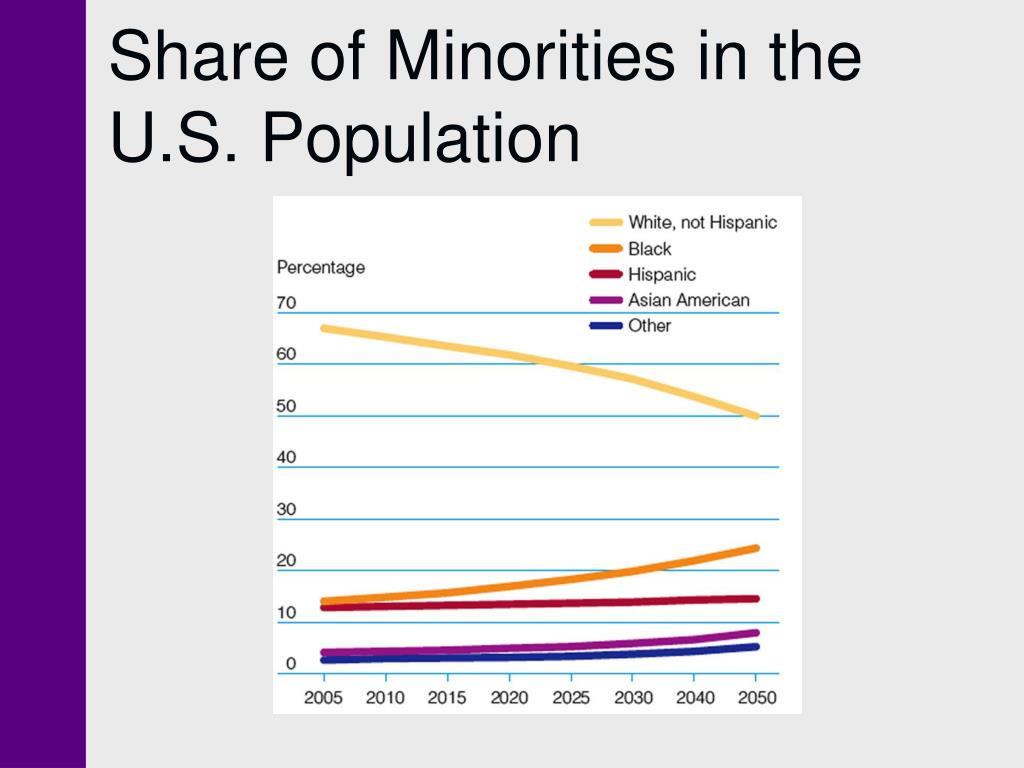 Share of Minorities in the U.S. Population

White, not Hispanic
Black
Hispanic
Asian American
Other

Percentage
70
60
50
40
30
20
10
0

2005 2010 2015 2020 2025 2030 2040 2050